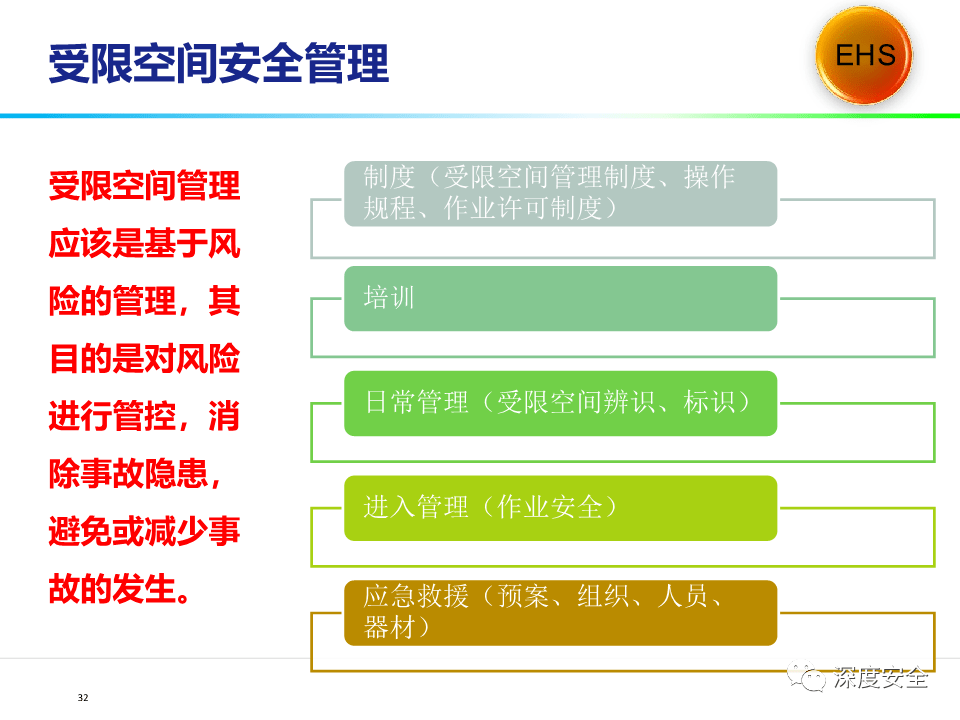 受限空间安全管理

EHS

受限空间管理应该是基于风险的管理，其目的是对风险进行管控，消除事故隐患，避免或减少事故的发生。

制度（受限空间管理制度、操作规程、作业许可制度）

培训

日常管理（受限空间辨识、标识）

进入管理（作业安全）

应急救援（预案、组织、人员、器材）

深度安全

32